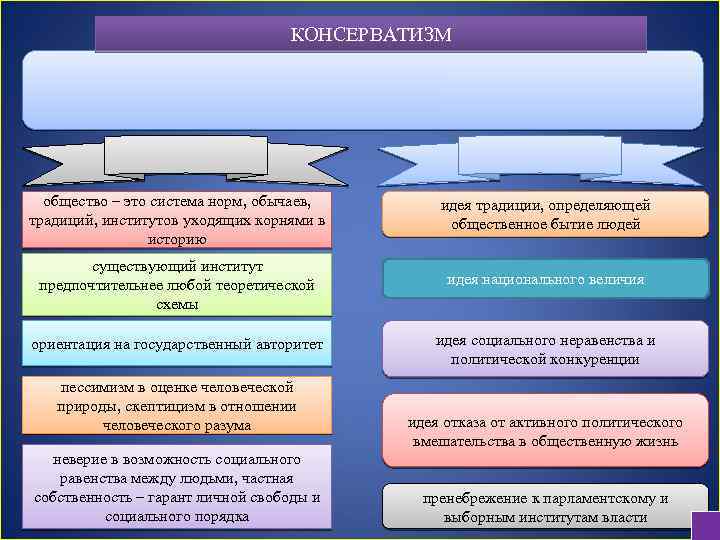 КОНСЕРВАТИЗМ

общество – это система норм, обычаев, традиций, институтов уходящих корнями в историю

существующий институт предпочтительнее любой теоретической схемы

ориентация на государственный авторитет

пессимизм в оценке человеческой природы, скептицизм в отношении человеческого разума

неверие в возможность социального равенства между людьми, частная собственность – гарант личной свободы и социального порядка

идея традиции, определяющей общественное бытие людей

идея национального величия

идея социального неравенства и политической конкуренции

идея отказа от активного политического вмешательства в общественную жизнь

пренебрежение к парламентскому и выборным институтам власти